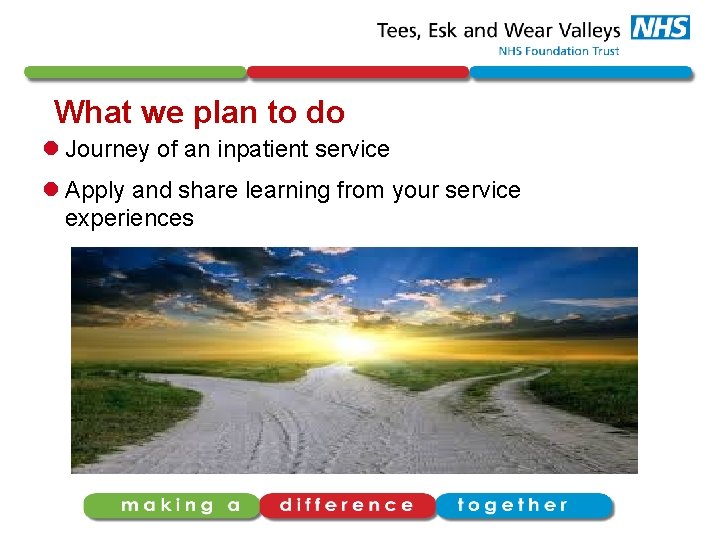 Tees, Esk and Wear Valleys NHS
NHS Foundation Trust

What we plan to do

Journey of an inpatient service

Apply and share learning from your service experiences

making a difference together